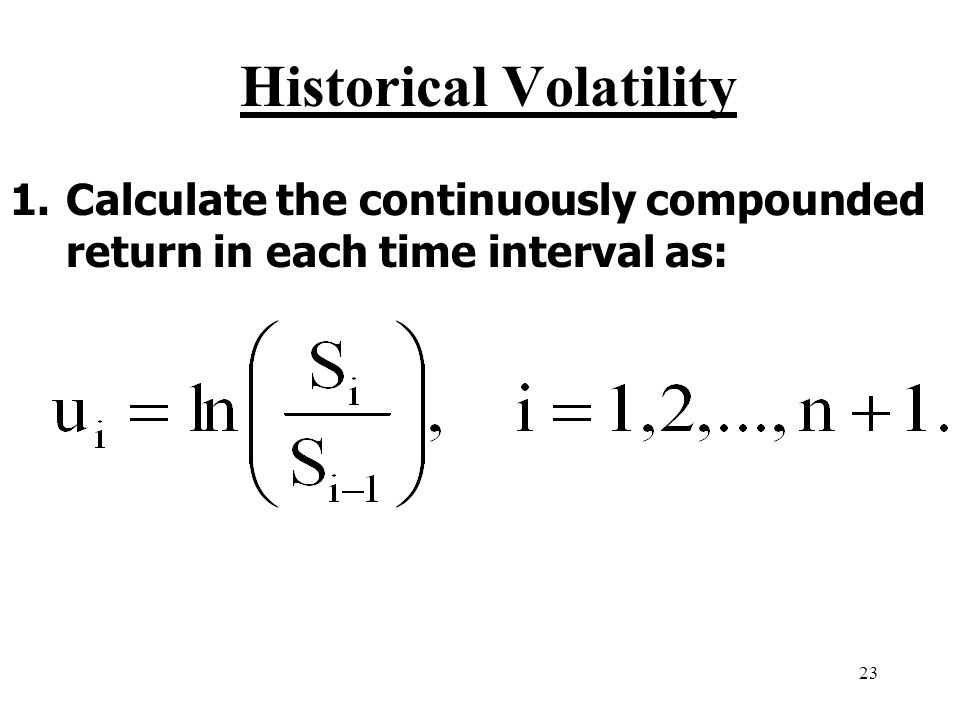 Historical Volatility

1. Calculate the continuously compounded return in each time interval as:

$u_i = \ln\left(\frac{S_i}{S_{i-1}}\right), \quad i = 1,2,...,n+1.$

23